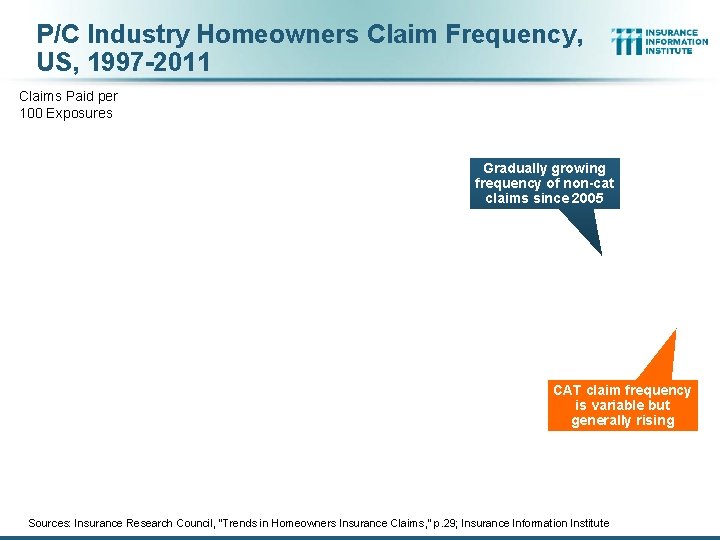 P/C Industry Homeowners Claim Frequency, US, 1997-2011

INSURANCE INFORMATION INSTITUTE

Claims Paid per 100 Exposures

Gradually growing frequency of non-cat claims since 2005

CAT claim frequency is variable but generally rising

Sources: Insurance Research Council, "Trends in Homeowners Insurance Claims," p.29; Insurance Information Institute